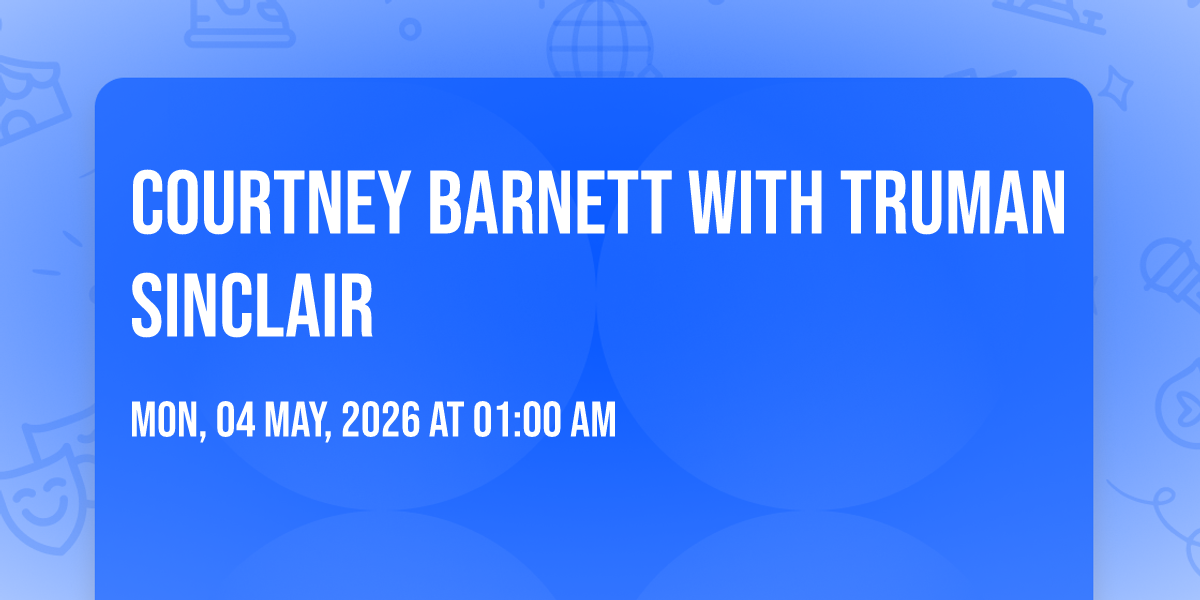 COURTNEY BARNETT WITH TRUMAN SINCLAIR

MON, 04 MAY, 2026 AT 01:00 AM